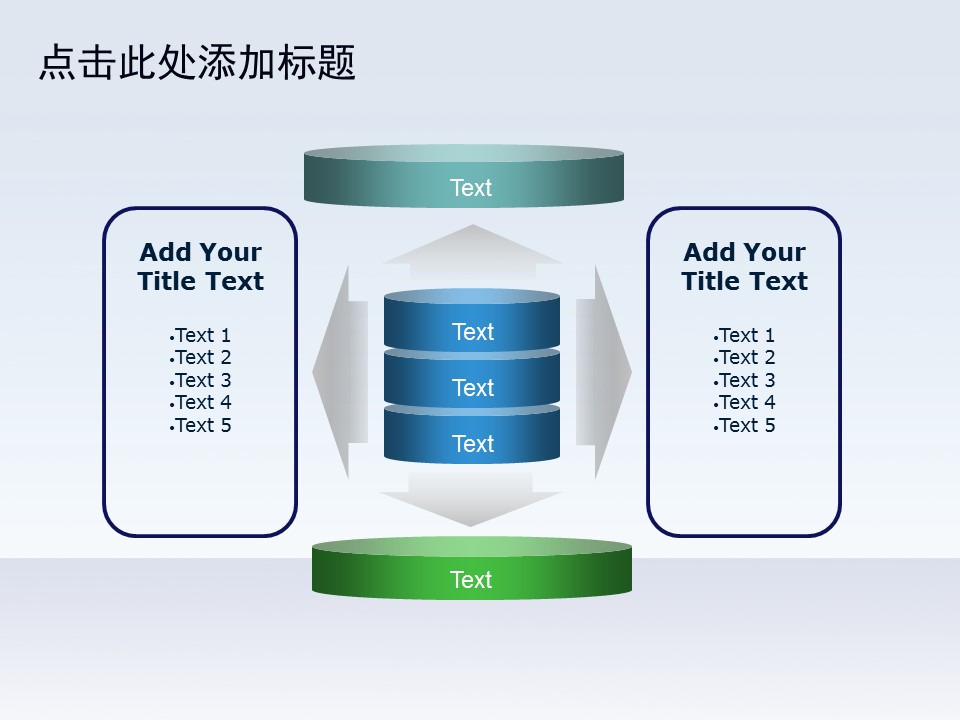 点击此处添加标题

Text

Add Your Title Text

•Text 1
•Text 2
•Text 3
•Text 4
•Text 5

Text

Text

Text

Add Your Title Text

•Text 1
•Text 2
•Text 3
•Text 4
•Text 5

Text